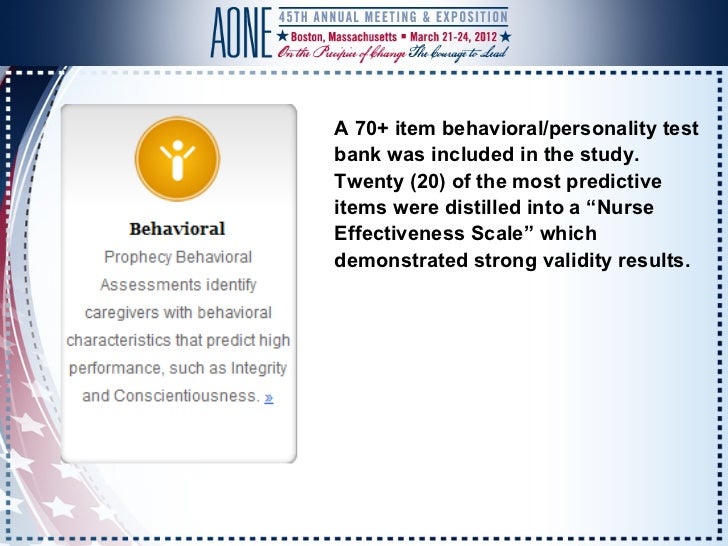 AONE 45TH ANNUAL MEETING & EXPOSITION
★ Boston, Massachusetts ▪ March 21-24, 2012 ★
On the Precipice of Change The Courage to Lead

Behavioral
Prophecy Behavioral Assessments identify caregivers with behavioral characteristics that predict high performance, such as Integrity and Conscientiousness. »

A 70+ item behavioral/personality test bank was included in the study. Twenty (20) of the most predictive items were distilled into a “Nurse Effectiveness Scale” which demonstrated strong validity results.